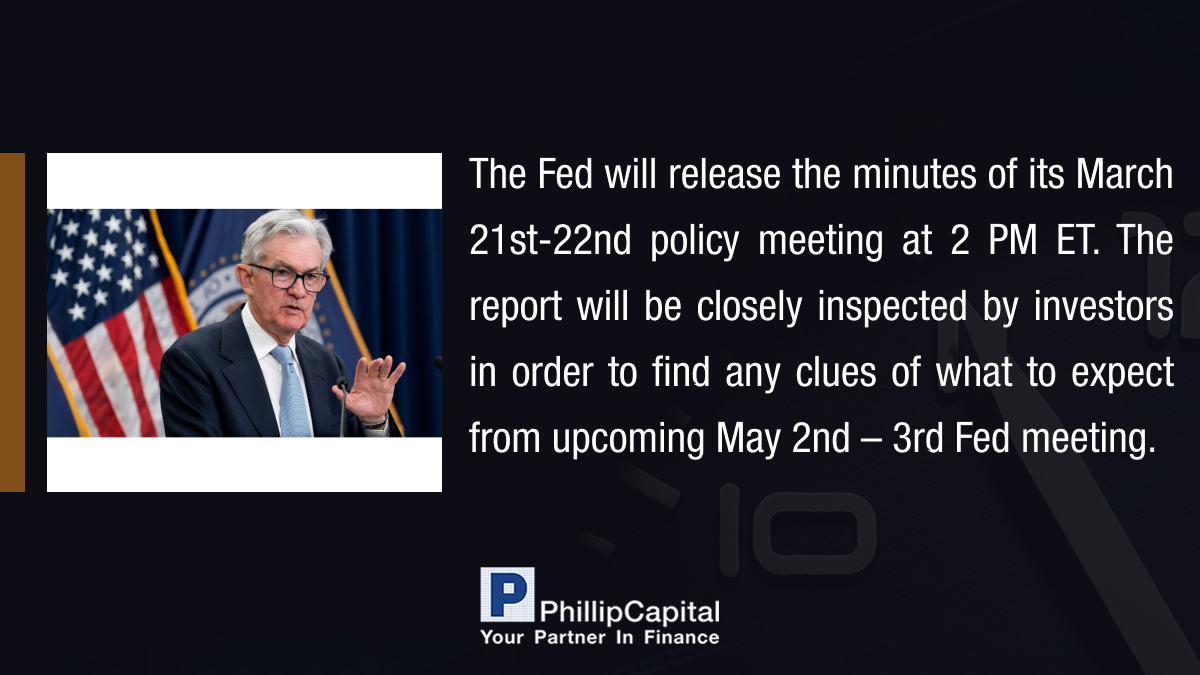 The Fed will release the minutes of its March 21st-22nd policy meeting at 2 PM ET. The report will be closely inspected by investors in order to find any clues of what to expect from upcoming May 2nd – 3rd Fed meeting.

P PhillipCapital
Your Partner In Finance